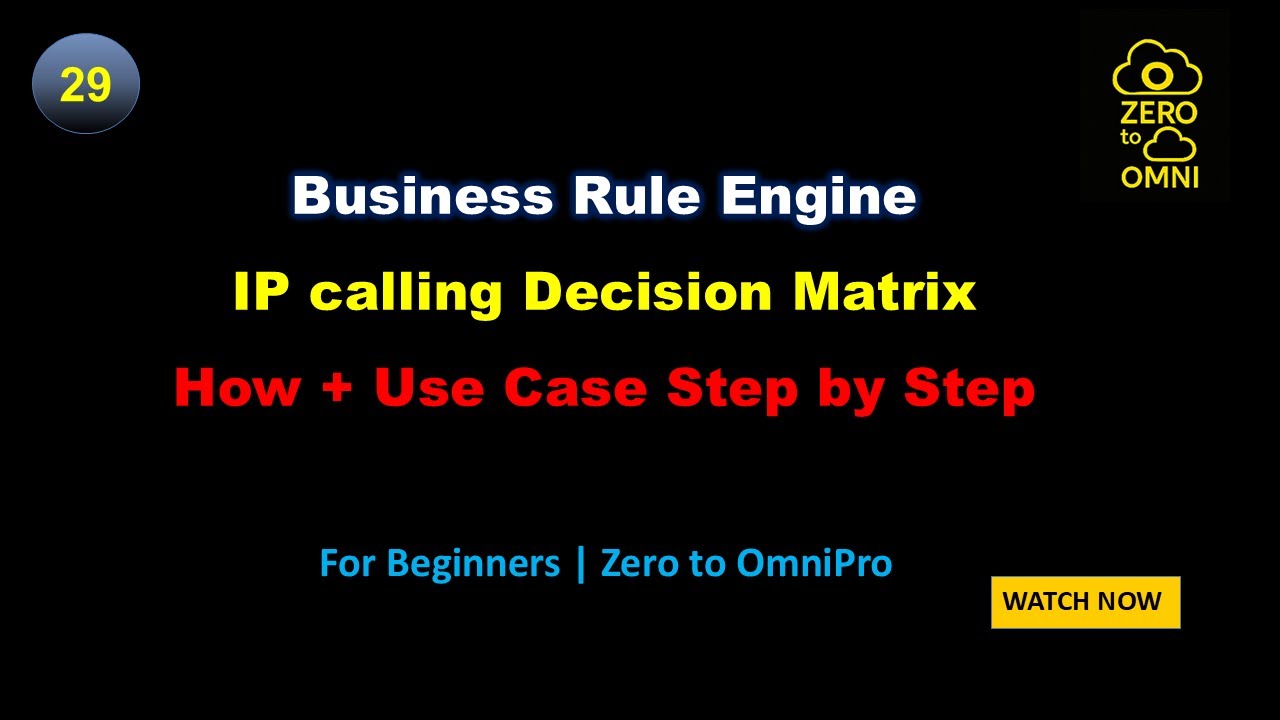 29

ZERO
to
OMNI

Business Rule Engine

IP calling Decision Matrix

How + Use Case Step by Step

For Beginners | Zero to OmniPro

WATCH NOW